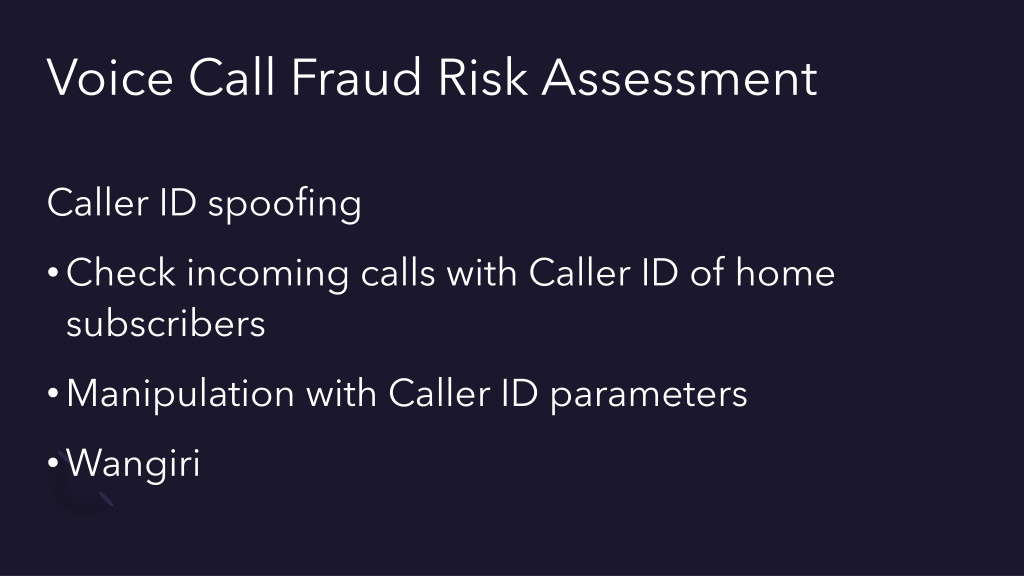 Voice Call Fraud Risk Assessment

Caller ID spoofing

• Check incoming calls with Caller ID of home subscribers

• Manipulation with Caller ID parameters

• Wangiri